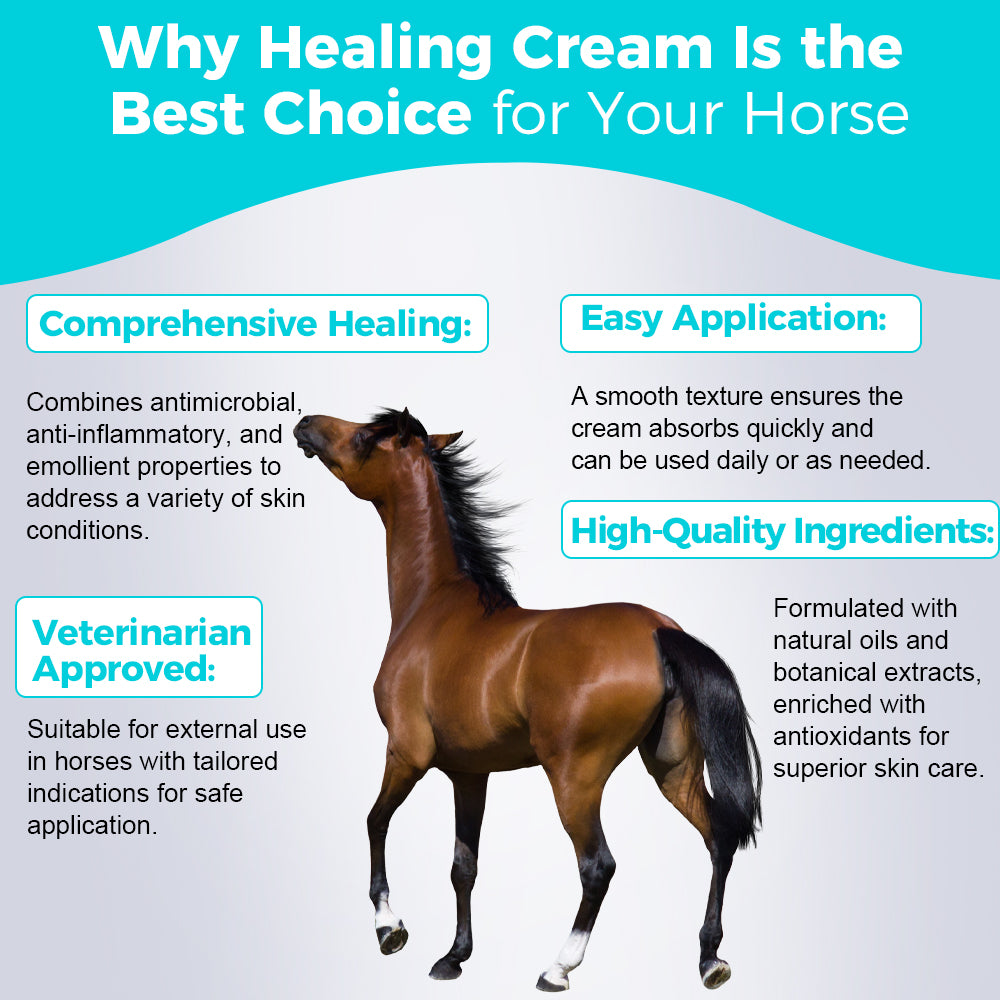 Why Healing Cream Is the Best Choice for Your Horse

Comprehensive Healing:

Combines antimicrobial, anti-inflammatory, and emollient properties to address a variety of skin conditions.

Veterinarian Approved:

Suitable for external use in horses with tailored indications for safe application.

Easy Application:

A smooth texture ensures the cream absorbs quickly and can be used daily or as needed.

High-Quality Ingredients:

Formulated with natural oils and botanical extracts, enriched with antioxidants for superior skin care.